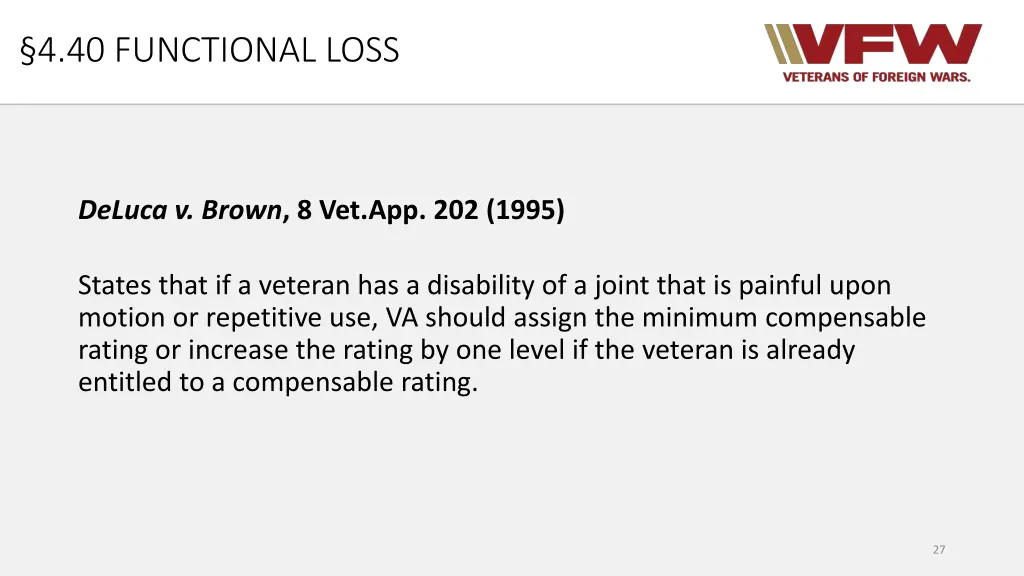 §4.40 FUNCTIONAL LOSS

VFW
VETERANS OF FOREIGN WARS.

DeLuca v. Brown, 8 Vet.App. 202 (1995)

States that if a veteran has a disability of a joint that is painful upon motion or repetitive use, VA should assign the minimum compensable rating or increase the rating by one level if the veteran is already entitled to a compensable rating.

27